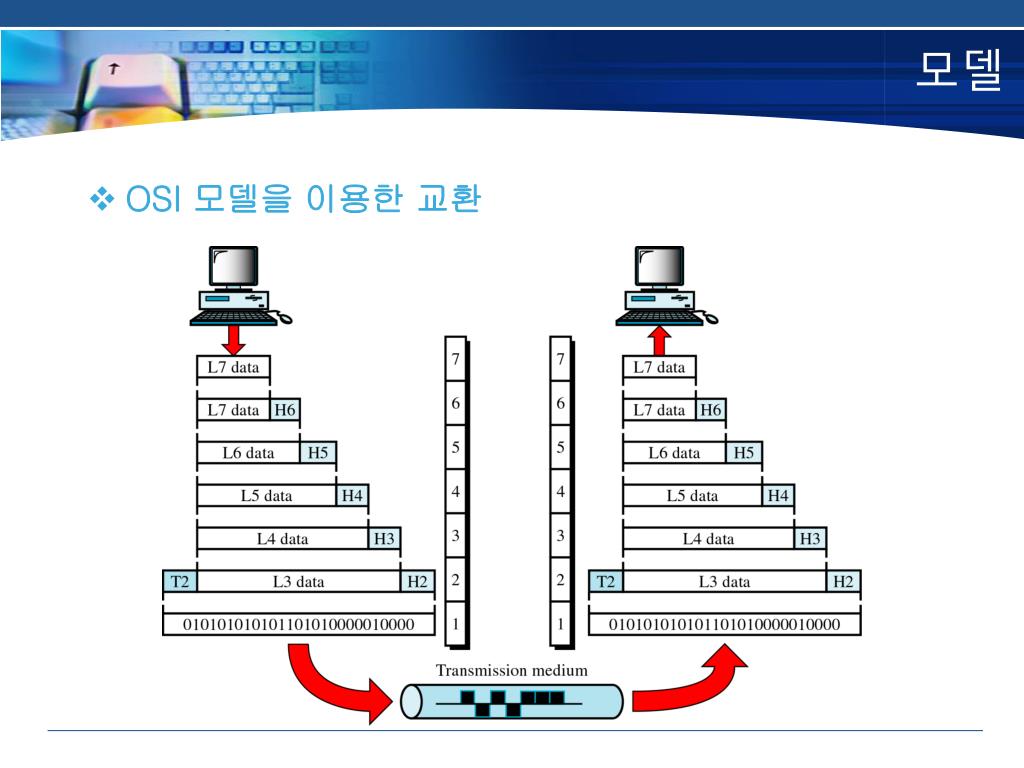 모델

❖ OSI 모델을 이용한 교환

L7 data
L7 data H6
L6 data H5
L5 data H4
L4 data H3
T2 L3 data H2
010101010101101010000010000

7
6
5
4
3
2
1

7
6
5
4
3
2
1

L7 data
L7 data H6
L6 data H5
L5 data H4
L4 data H3
T2 L3 data H2
010101010101101010000010000

Transmission medium